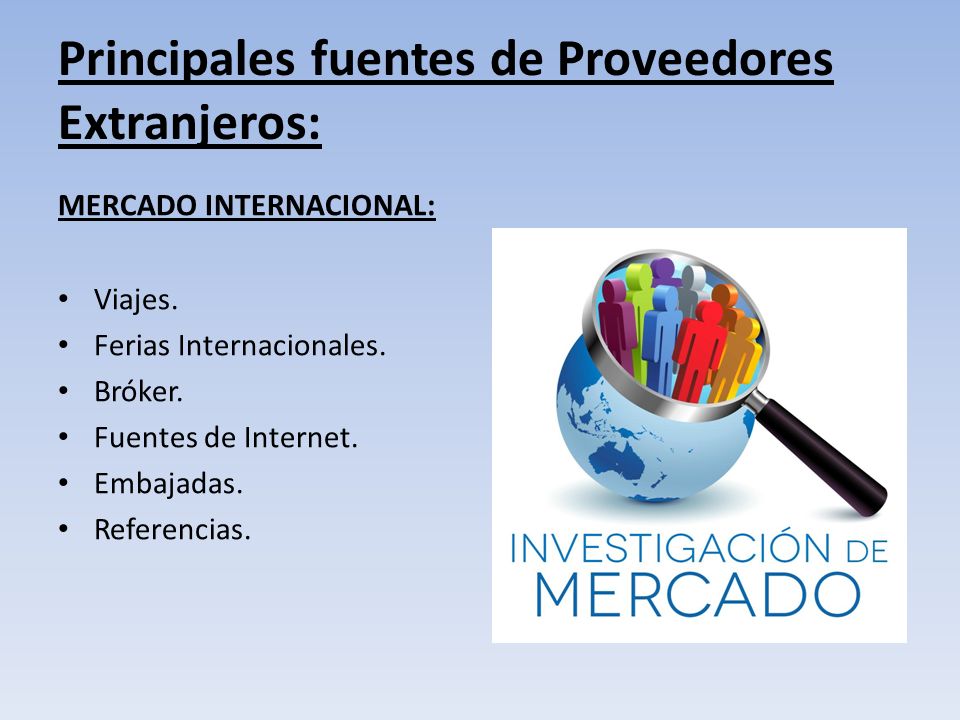 Principales fuentes de Proveedores Extranjeros:

MERCADO INTERNACIONAL:

• Viajes.
• Ferias Internacionales.
• Bróker.
• Fuentes de Internet.
• Embajadas.
• Referencias.

INVESTIGACIÓN DE MERCADO